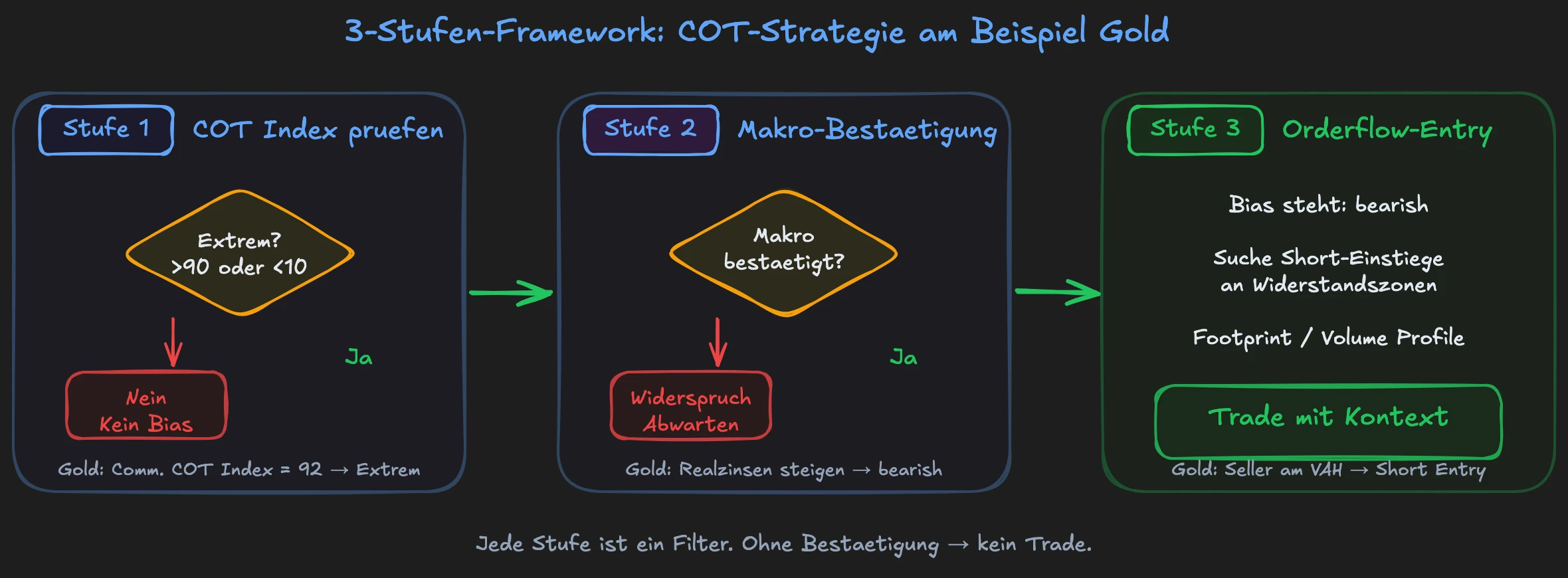 3-Stufen-Framework: COT-Strategie am Beispiel Gold

Stufe 1 COT Index pruefen

Extrem? >90 oder <10

Ja

Nein Kein Bias

Gold: Comm. COT Index = 92 → Extrem

Stufe 2 Makro-Bestaetigung

Makro bestaetigt?

Ja

Widerspruch Abwarten

Gold: Realzinsen steigen → bearish

Stufe 3 Orderflow-Entry

Bias steht: bearish

Suche Short-Einstiege an Widerstandszonen

Footprint / Volume Profile

Trade mit Kontext

Gold: Seller am VAH → Short Entry

Jede Stufe ist ein Filter. Ohne Bestaetigung → kein Trade.